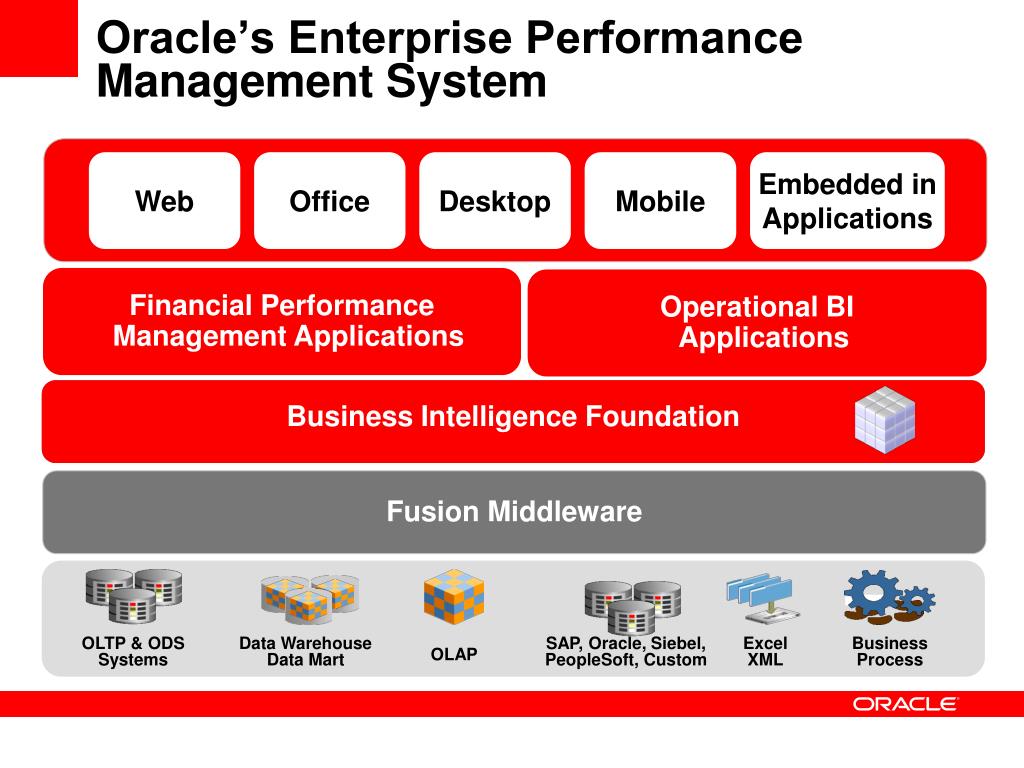 Oracle's Enterprise Performance Management System

Web

Office

Desktop

Mobile

Embedded in Applications

Financial Performance Management Applications

Operational BI Applications

Business Intelligence Foundation

Fusion Middleware

OLTP & ODS Systems

Data Warehouse Data Mart

OLAP

SAP, Oracle, Siebel, PeopleSoft, Custom

Excel XML

Business Process

ORACLE